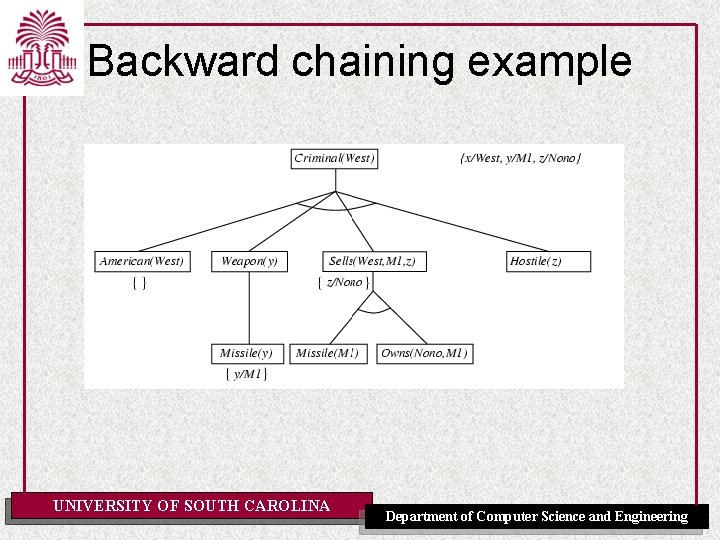 1801

Backward chaining example

Criminal(West)

{x/West, y/M1, z/Nono}

American(West)

{ }

Weapon(y)

Sells(West,M1,z)

{ z/Nono }

Hostile(z)

Missile(y)

{ y/M1 }

Missile(M1)

Owns(Nono,M1)

UNIVERSITY OF SOUTH CAROLINA

Department of Computer Science and Engineering